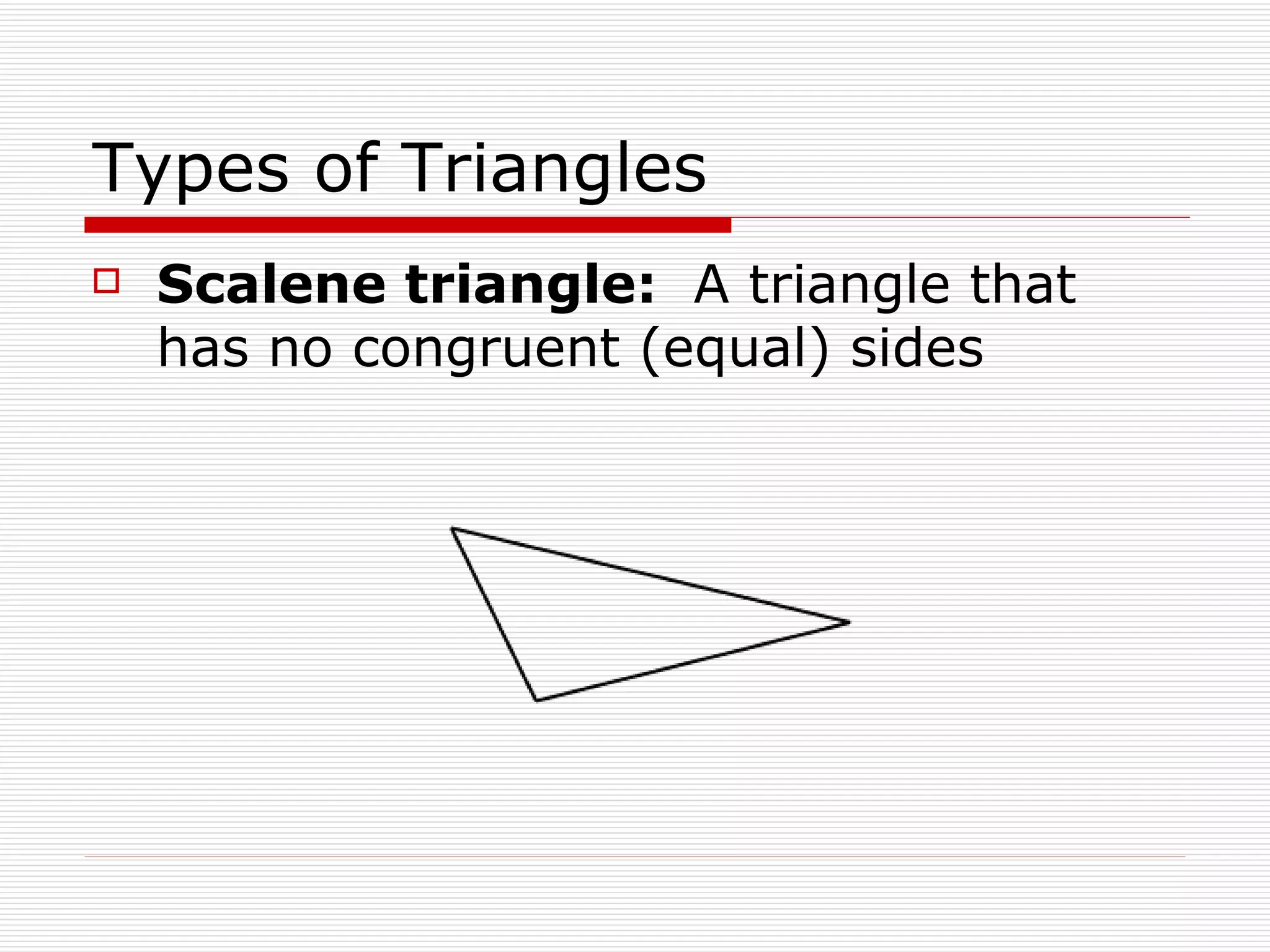 Types of Triangles

Scalene triangle: A triangle that has no congruent (equal) sides